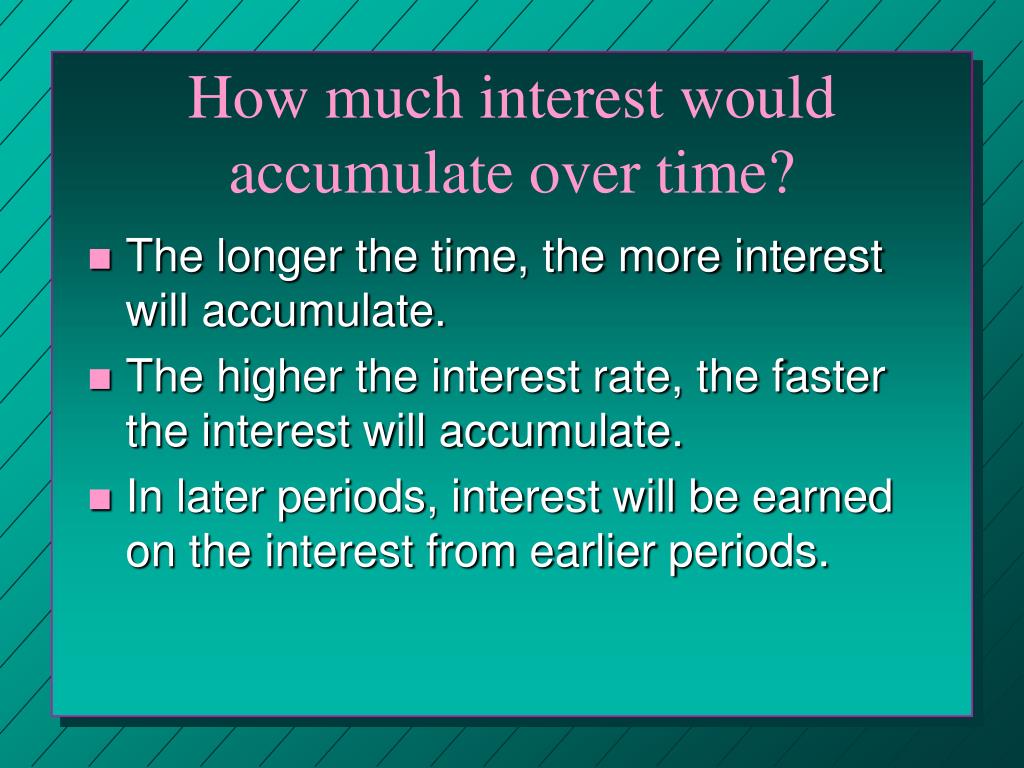 How much interest would accumulate over time?

- The longer the time, the more interest will accumulate.
- The higher the interest rate, the faster the interest will accumulate.
- In later periods, interest will be earned on the interest from earlier periods.